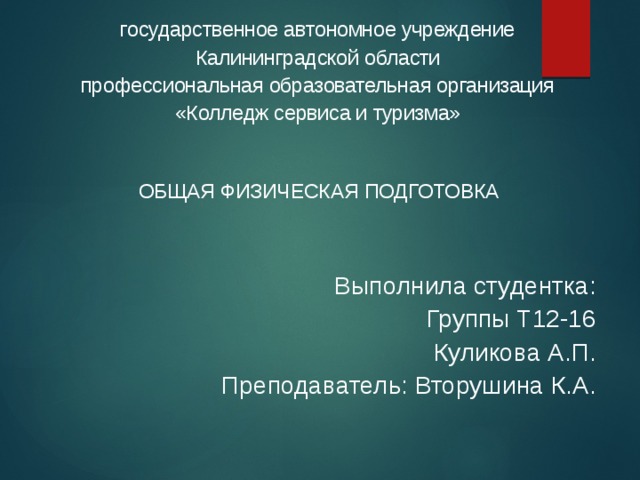 государственное автономное учреждение
Калининградской области
профессиональная образовательная организация
«Колледж сервиса и туризма»

ОБЩАЯ ФИЗИЧЕСКАЯ ПОДГОТОВКА

Выполнила студентка:
Группы Т12-16
Куликова А.П.
Преподаватель: Вторушина К.А.